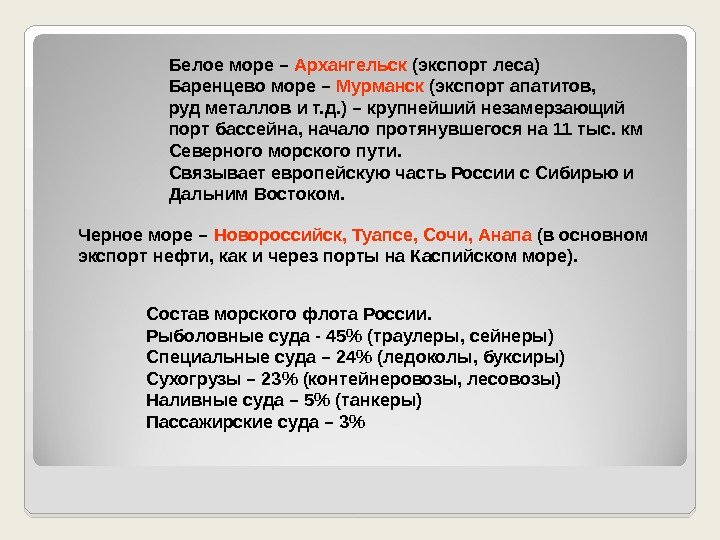 Белое море – Архангельск (экспорт леса)
Баренцево море – Мурманск (экспорт апатитов, руд металлов и т.д.) – крупнейший незамерзающий порт бассейна, начало протянувшегося на 11 тыс. км Северного морского пути.
Связывает европейскую часть России с Сибирью и Дальним Востоком.

Черное море – Новороссийск, Туапсе, Сочи, Анапа (в основном экспорт нефти, как и через порты на Каспийском море).

Состав морского флота России.
Рыболовные суда - 45% (траулеры, сейнеры)
Специальные суда – 24% (ледоколы, буксиры)
Сухогрузы – 23% (контейнеровозы, лесовозы)
Наливные суда – 5% (танкеры)
Пассажирские суда – 3%